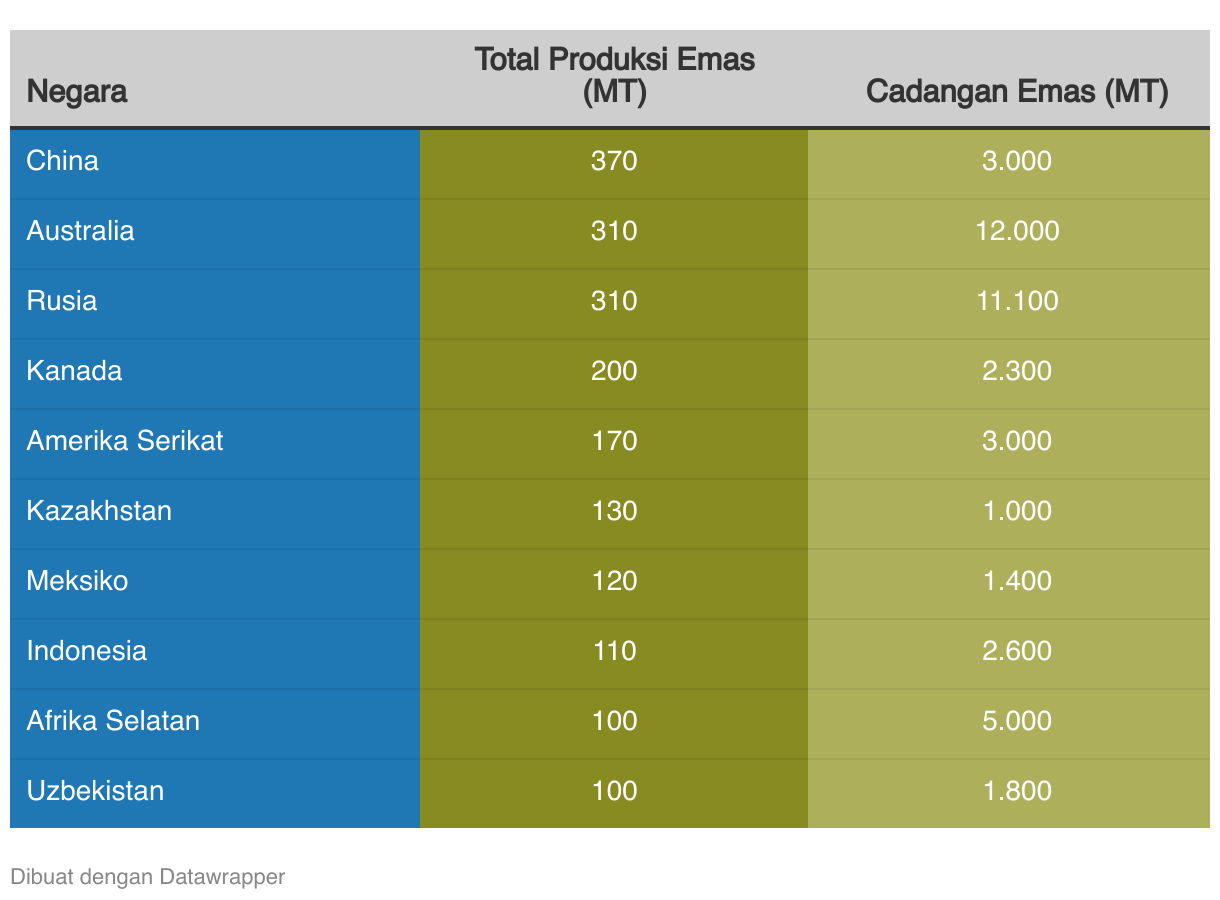 | Negara | Total Produksi Emas (MT) | Cadangan Emas (MT) |
|---|---|---|
| China | 370 | 3.000 |
| Australia | 310 | 12.000 |
| Rusia | 310 | 11.100 |
| Kanada | 200 | 2.300 |
| Amerika Serikat | 170 | 3.000 |
| Kazakhstan | 130 | 1.000 |
| Meksiko | 120 | 1.400 |
| Indonesia | 110 | 2.600 |
| Afrika Selatan | 100 | 5.000 |
| Uzbekistan | 100 | 1.800 |

Dibuat dengan Datawrapper